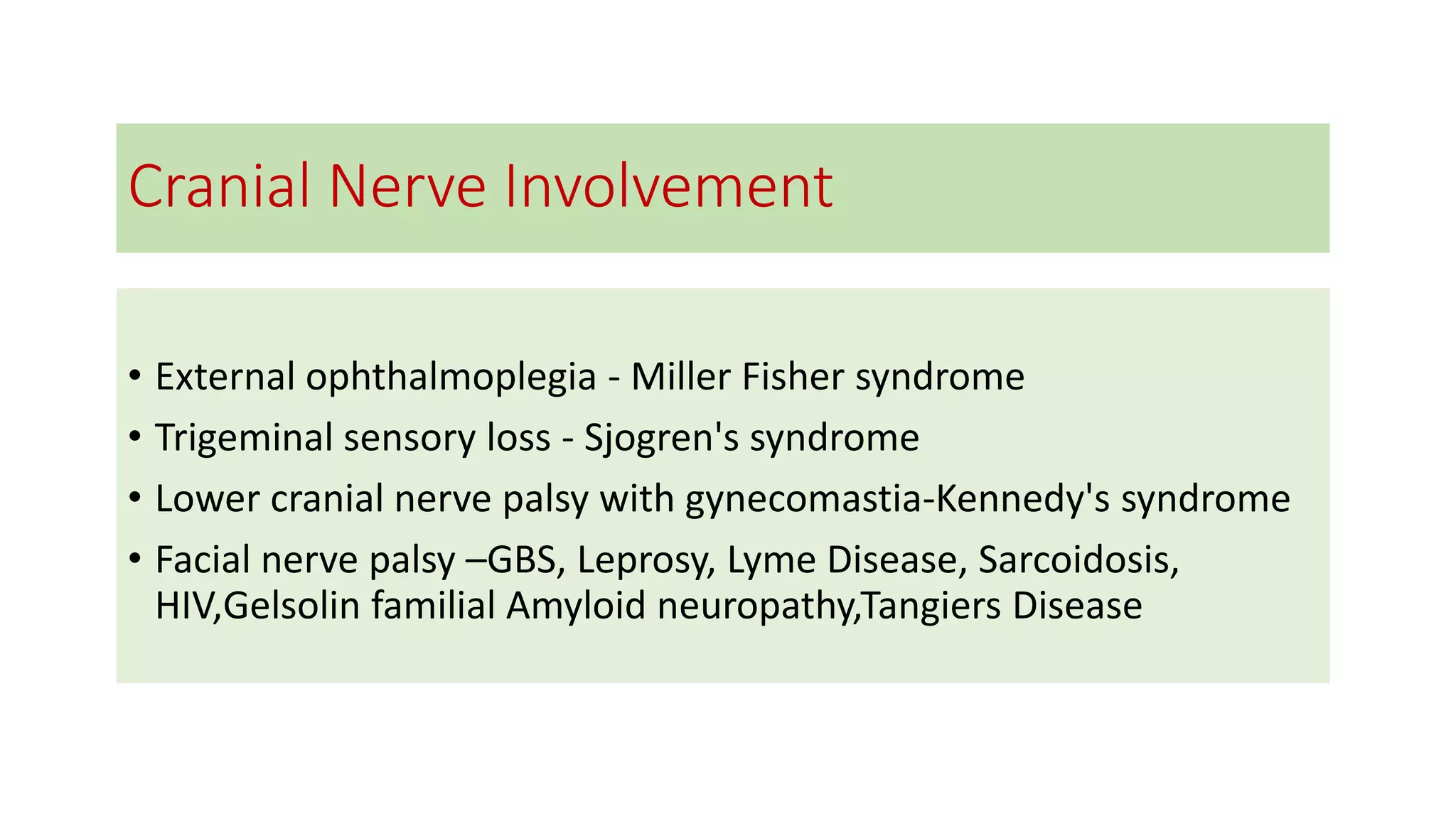 Cranial Nerve Involvement

• External ophthalmoplegia - Miller Fisher syndrome
• Trigeminal sensory loss - Sjogren's syndrome
• Lower cranial nerve palsy with gynecomastia-Kennedy's syndrome
• Facial nerve palsy –GBS, Leprosy, Lyme Disease, Sarcoidosis, HIV,Gelsolin familial Amyloid neuropathy,Tangiers Disease